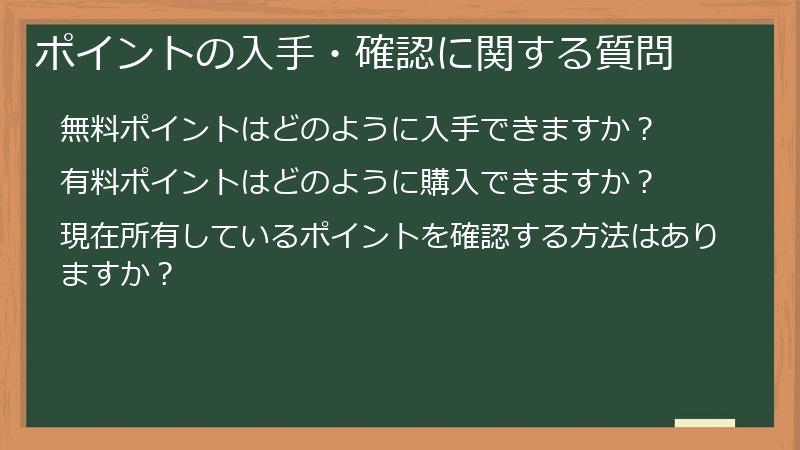 ポイントの入手・確認に関する質問

無料ポイントはどのように入手できますか？

有料ポイントはどのように購入できますか？

現在所有しているポイントを確認する方法はありますか？